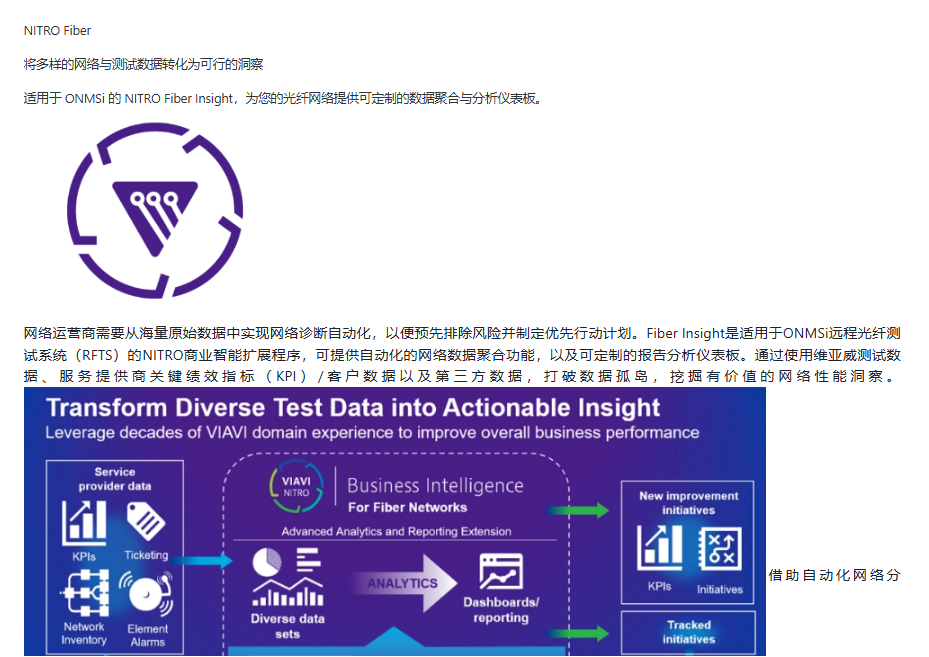 NITRO Fiber

将多样的网络与测试数据转化为可行的洞察

适用于 ONMSi 的 NITRO Fiber Insight，为您的光纤网络提供可定制的数据聚合与分析仪表板。

网络运营商需要从海量原始数据中实现网络诊断自动化，以便预先排除风险并制定优先行动计划。Fiber Insight是适用于ONMSi远程光纤测试系统（RFTS）的NITRO商业智能扩展程序，可提供自动化的网络数据聚合功能，以及可定制的报告分析仪表板。通过使用维亚威测试数据、服务提供商关键绩效指标（KPI）/客户数据以及第三方数据，打破数据孤岛，挖掘有价值的网络性能洞察。

Transform Diverse Test Data into Actionable Insight

Leverage decades of VIAVI domain experience to improve overall business performance

Service provider data

KPIs

Ticketing

Network Inventory

Element Alarms

VIAVI NITRO

Business Intelligence

For Fiber Networks

Advanced Analytics and Reporting Extension

Diverse data sets

ANALYTICS

Dashboards/ reporting

New improvement initiatives

KPIs

Initiatives

Tracked initiatives

借助自动化网络分